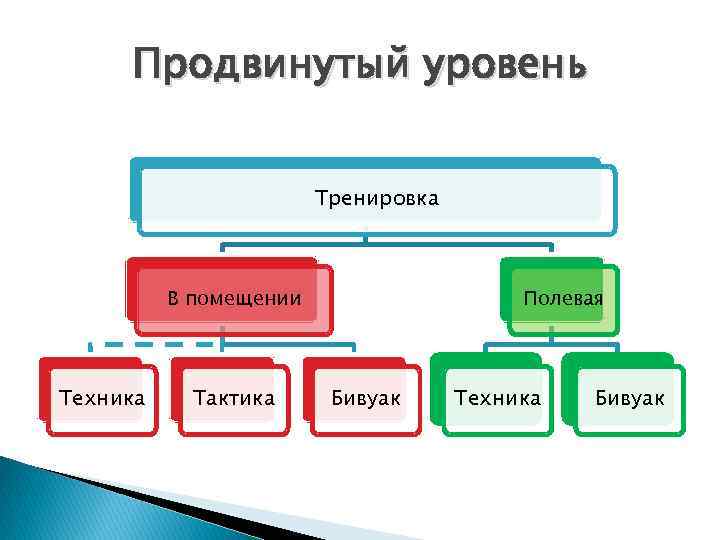 Продвинутый уровень

Тренировка

В помещении

Полевая

Техника

Тактика

Бивуак

Техника

Бивуак